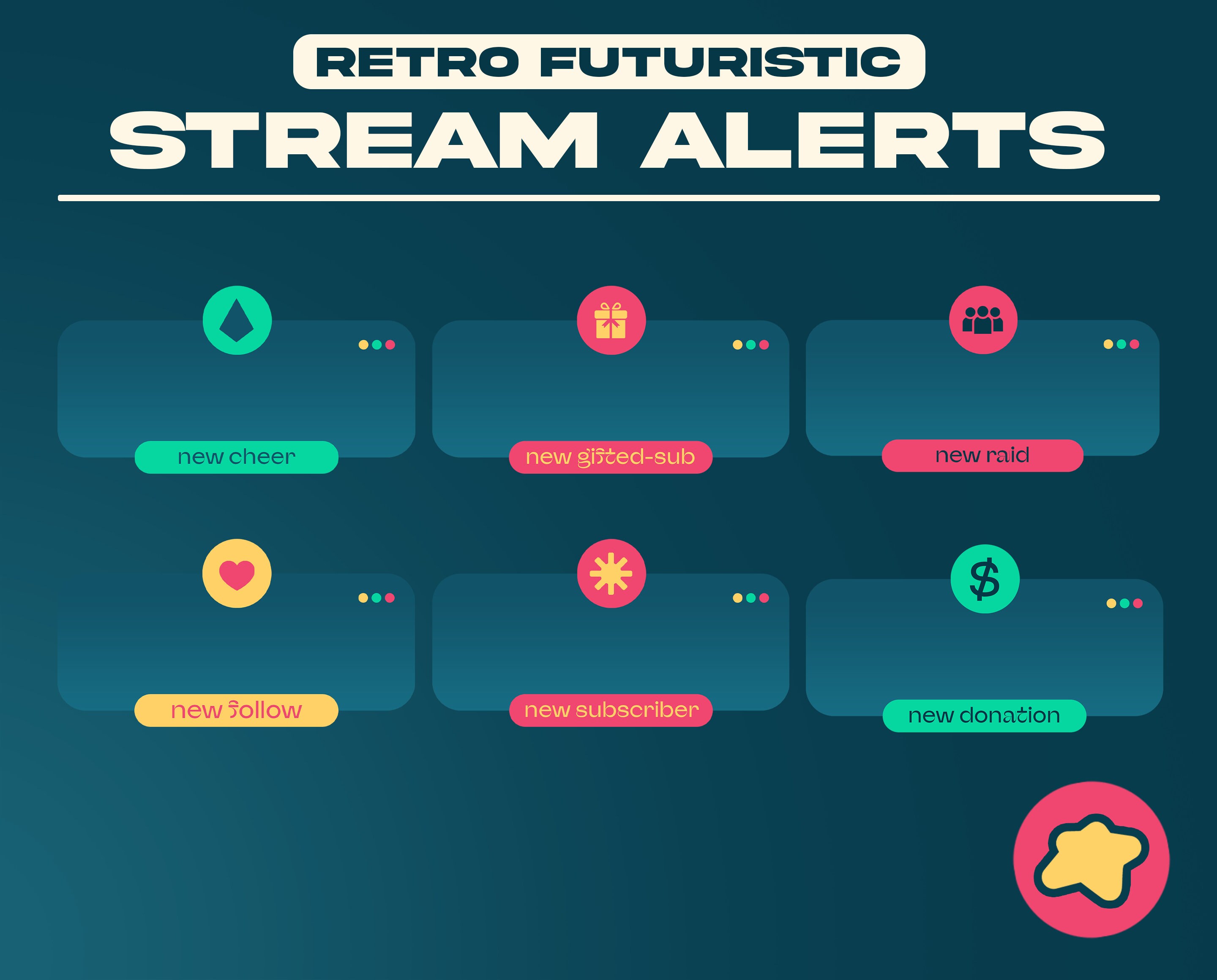 RETRO FUTURISTIC
STREAM ALERTS

new cheer

new gifted-sub

new raid

new follow

new subscriber

$

new donation